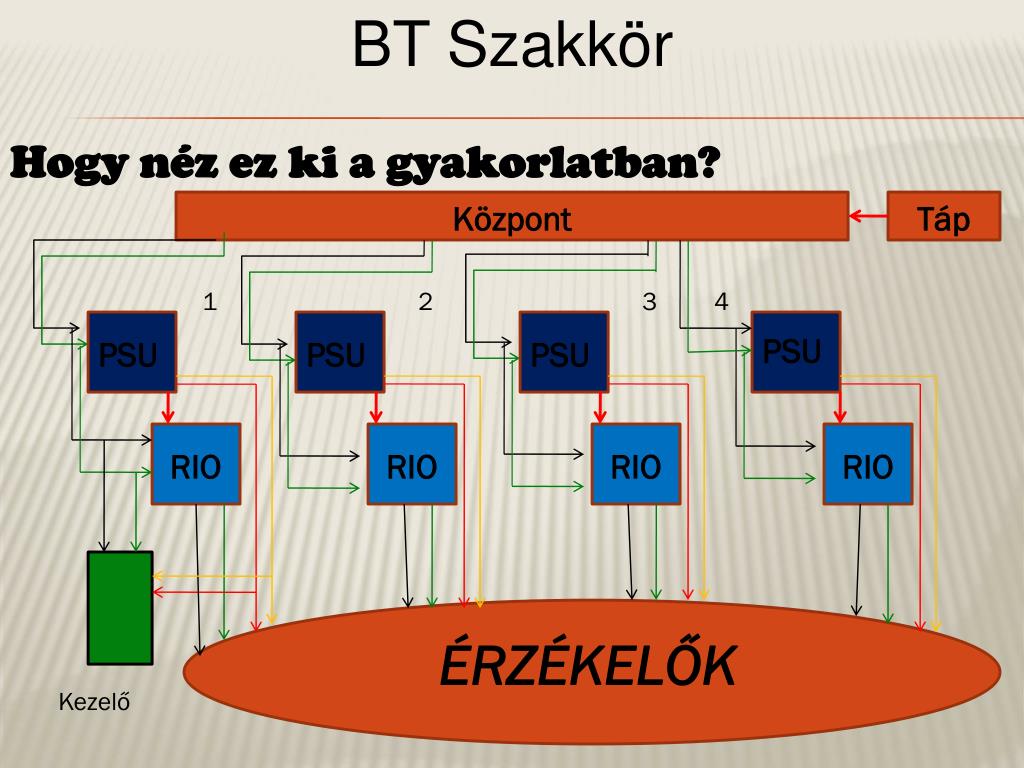 BT Szakkör

Hogy néz ez ki a gyakorlatban?

Központ

Táp

1

2

3

4

PSU

PSU

PSU

PSU

RIO

RIO

RIO

RIO

ÉRZÉKELŐK

Kezelő